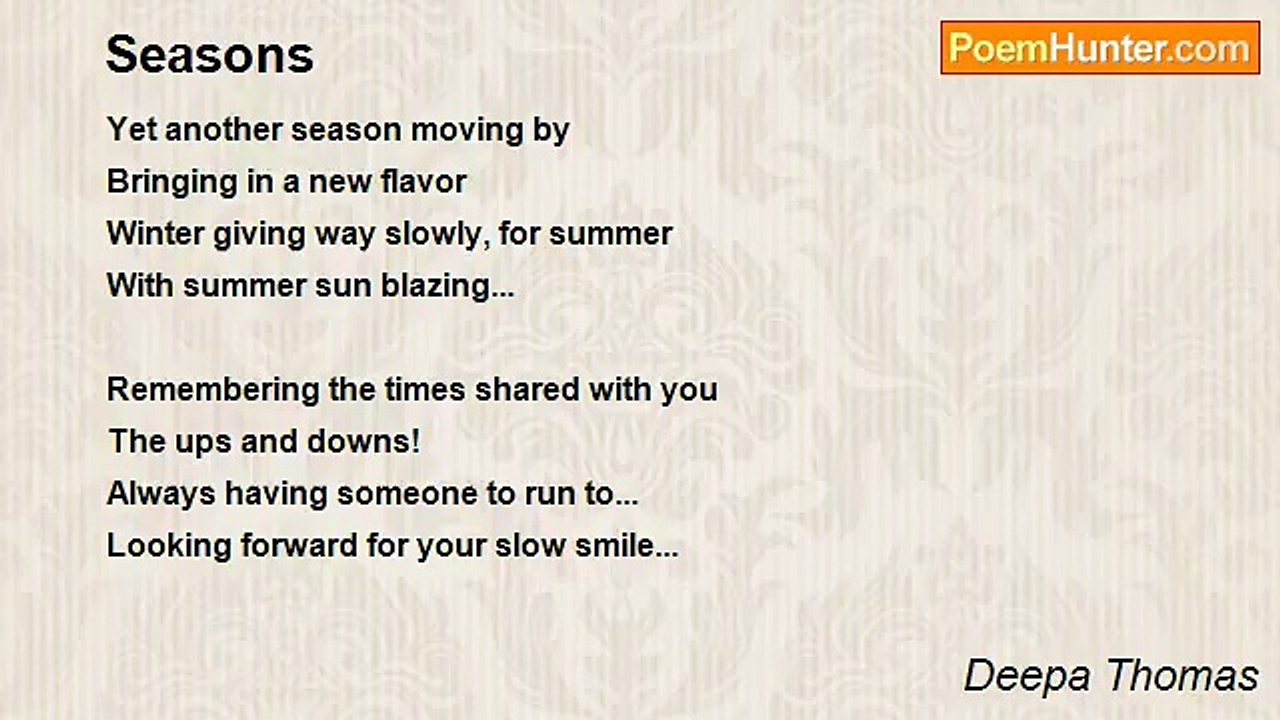 Seasons

PoemHunter.com

Yet another season moving by
Bringing in a new flavor
Winter giving way slowly, for summer
With summer sun blazing...

Remembering the times shared with you
The ups and downs!
Always having someone to run to...
Looking forward for your slow smile...

Deepa Thomas